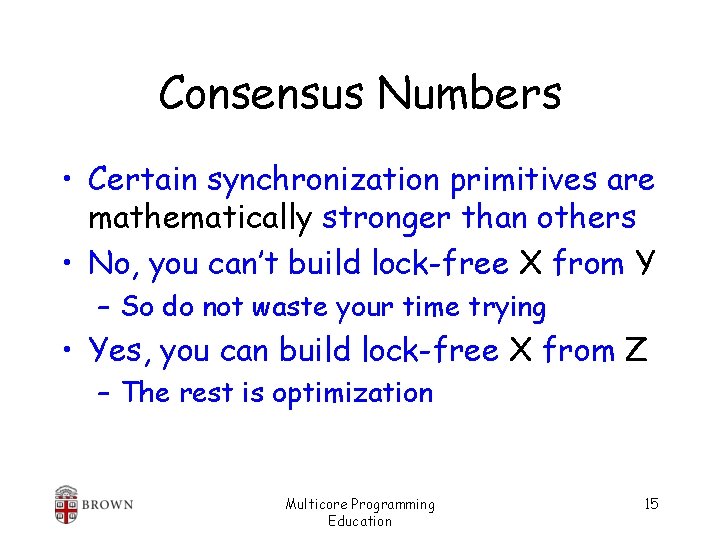 Consensus Numbers

• Certain synchronization primitives are mathematically stronger than others
• No, you can't build lock-free X from Y
– So do not waste your time trying
• Yes, you can build lock-free X from Z
– The rest is optimization

BROWN

Multicore Programming Education

15